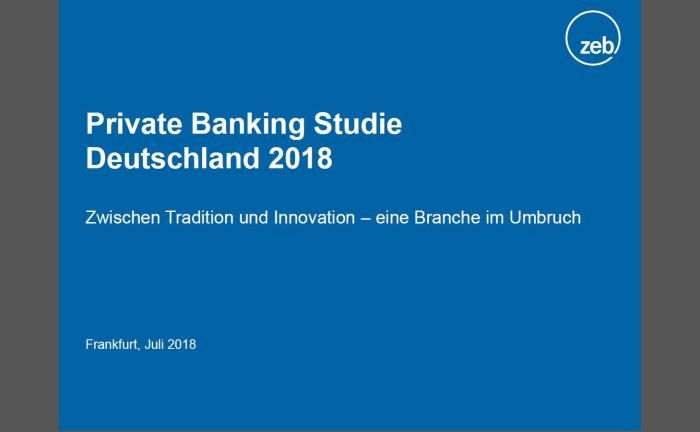 zeb

Private Banking Studie
Deutschland 2018

Zwischen Tradition und Innovation – eine Branche im Umbruch

Frankfurt, Juli 2018